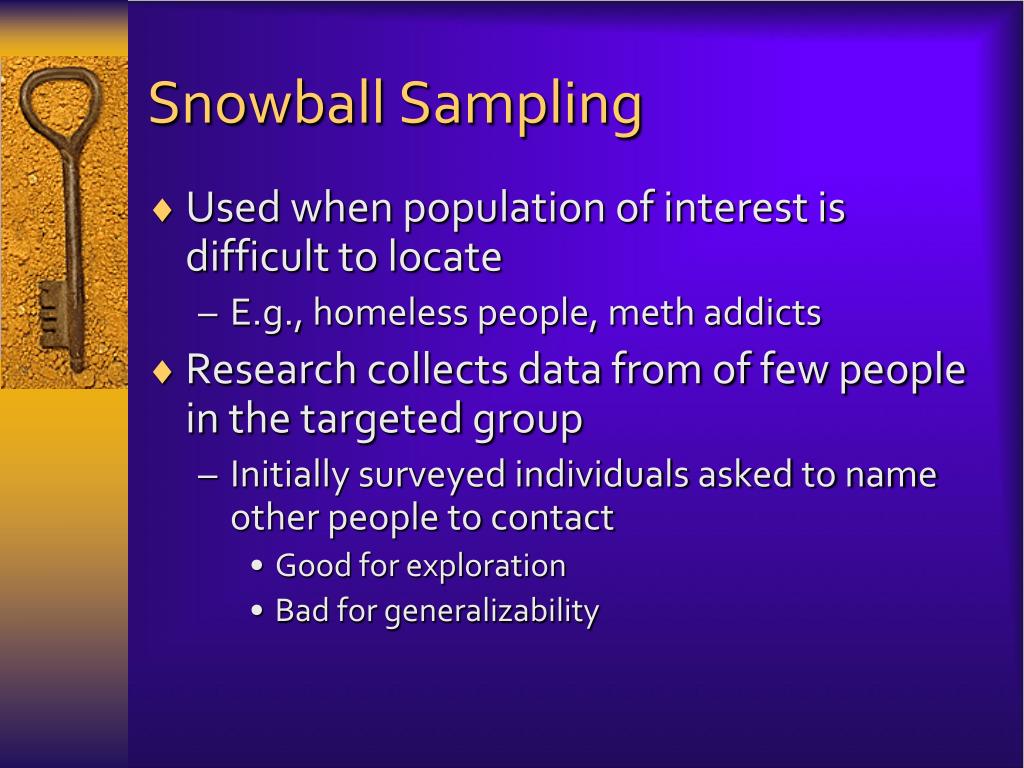 Snowball Sampling

♦ Used when population of interest is difficult to locate
– E.g., homeless people, meth addicts

♦ Research collects data from of few people in the targeted group
– Initially surveyed individuals asked to name other people to contact
• Good for exploration
• Bad for generalizability